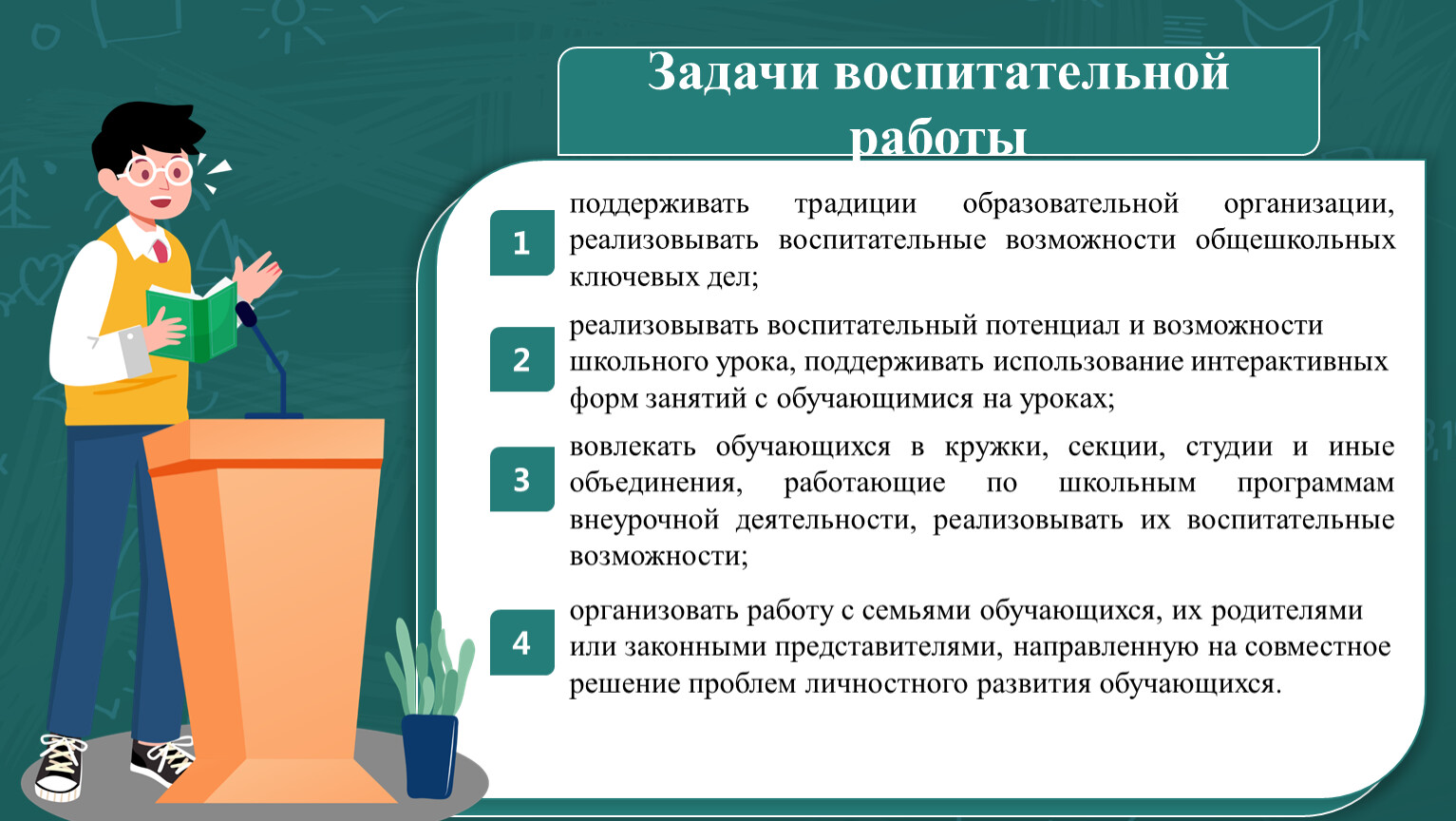 Задачи воспитательной работы

1

поддерживать традиции образовательной организации, реализовывать воспитательные возможности общешкольных ключевых дел;

2

реализовывать воспитательный потенциал и возможности школьного урока, поддерживать использование интерактивных форм занятий с обучающимися на уроках;

3

вовлекать обучающихся в кружки, секции, студии и иные объединения, работающие по школьным программам внеурочной деятельности, реализовывать их воспитательные возможности;

4

организовать работу с семьями обучающихся, их родителями или законными представителями, направленную на совместное решение проблем личностного развития обучающихся.